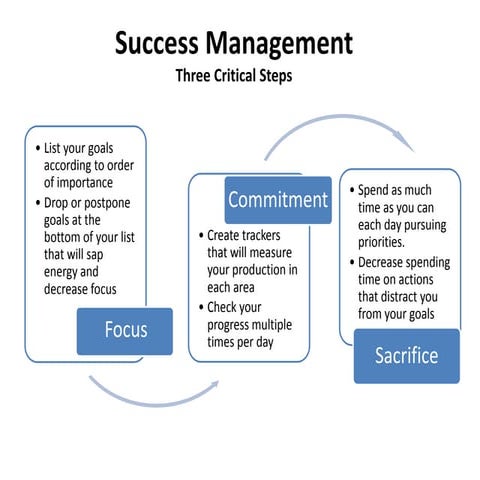 Success Management
Three Critical Steps

• List your goals according to order of importance
• Drop or postpone goals at the bottom of your list that will sap energy and decrease focus

Focus

Commitment

• Create trackers that will measure your production in each area
• Check your progress multiple times per day

• Spend as much time as you can each day pursuing priorities.
• Decrease spending time on actions that distract you from your goals

Sacrifice